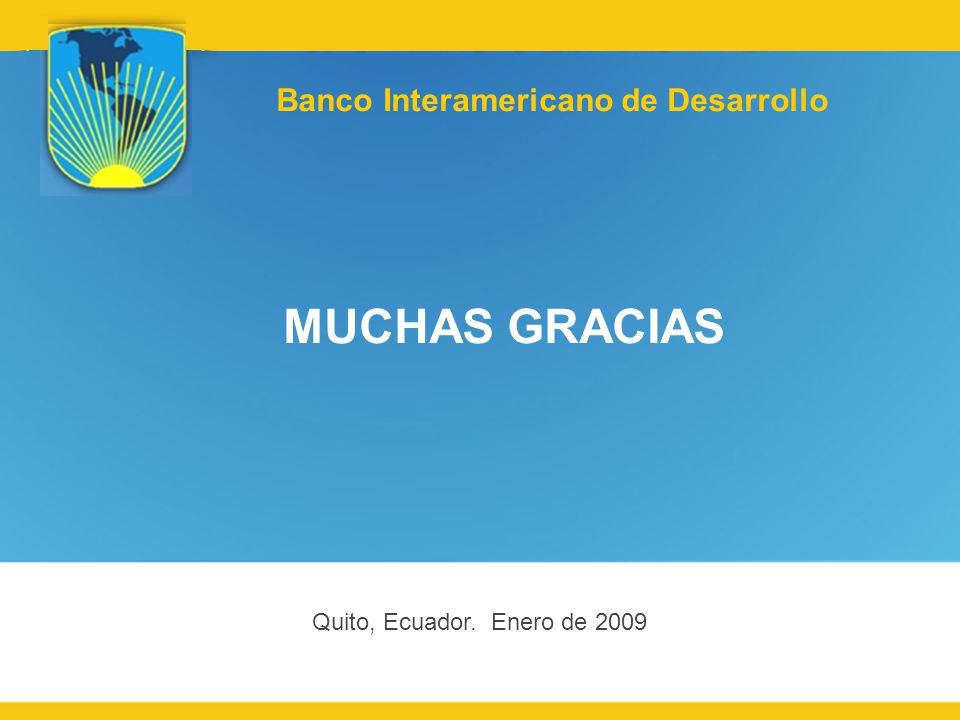 Banco Interamericano de Desarrollo

MUCHAS GRACIAS

Quito, Ecuador. Enero de 2009